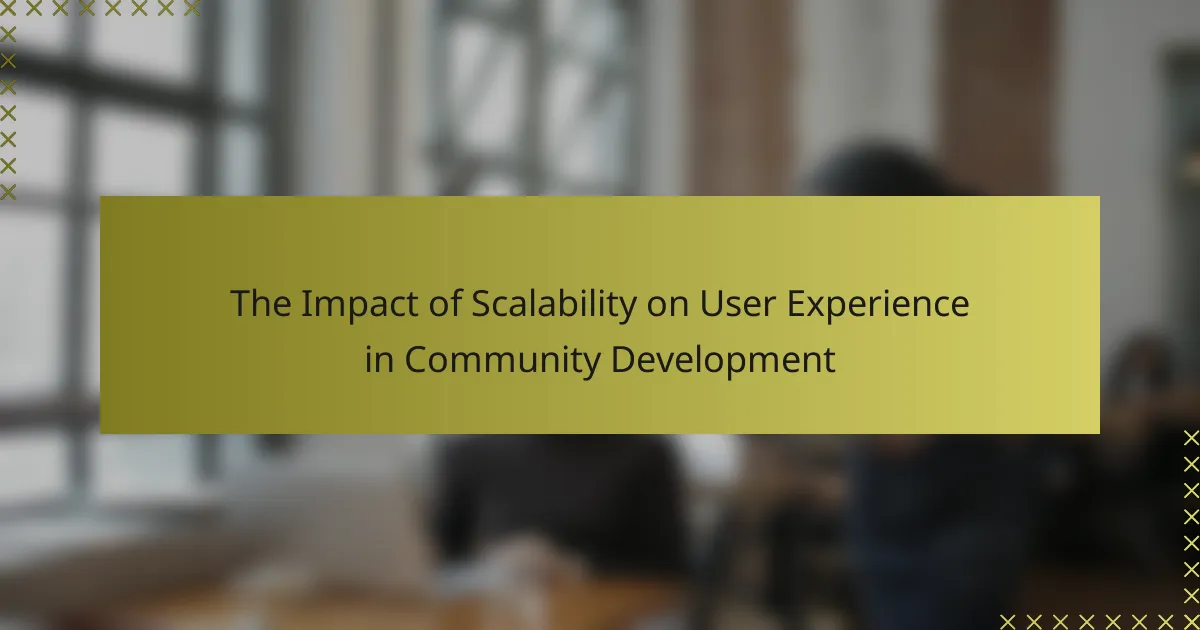 The Impact of Scalability on User Experience in Community Development